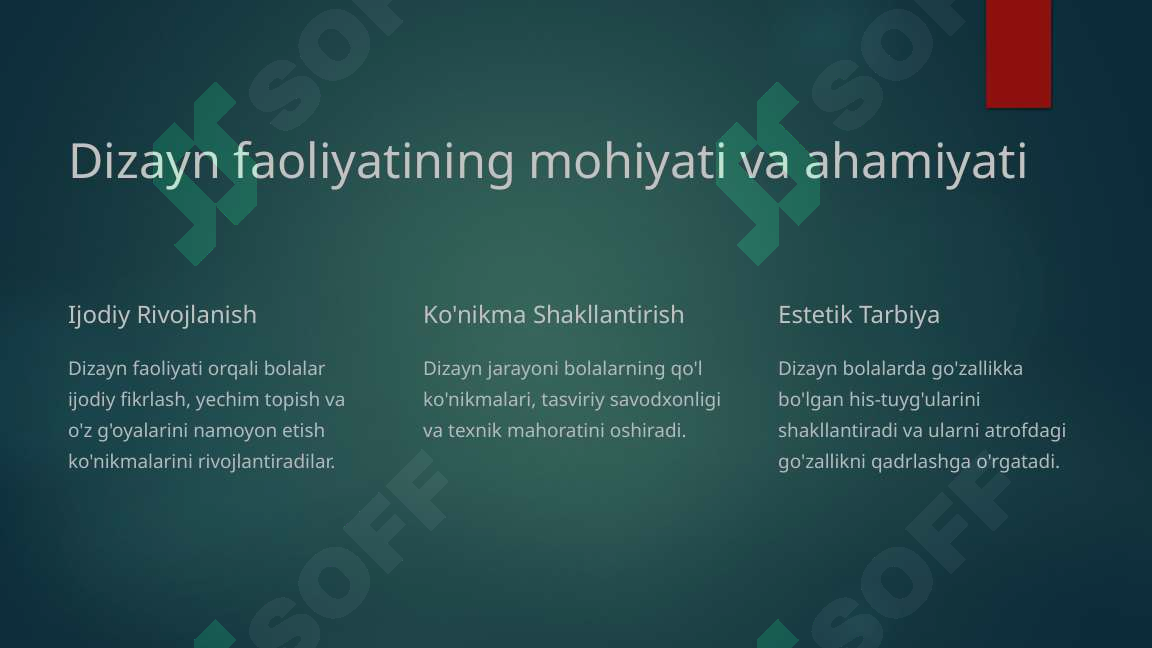 Dizayn faoliyatining mohiyati va ahamiyati

Ijodiy Rivojlanish

Dizayn faoliyati orqali bolalar ijodiy fikrlash, yechim topish va o'z g'oyalarini namoyon etish ko'nikmalarini rivojlantiradilar.

Ko'nikma Shakllantirish

Dizayn jarayoni bolalarning qo'l ko'nikmalari, tasviriy savodxonligi va texnik mahoratini oshiradi.

Estetik Tarbiya

Dizayn bolalarda go'zallikka bo'lgan his-tuyg'ularini shakllantiradi va ularni atrofdagi go'zallikni qadrlashga o'rgatadi.

SOFF SOFF SOFF SOFF